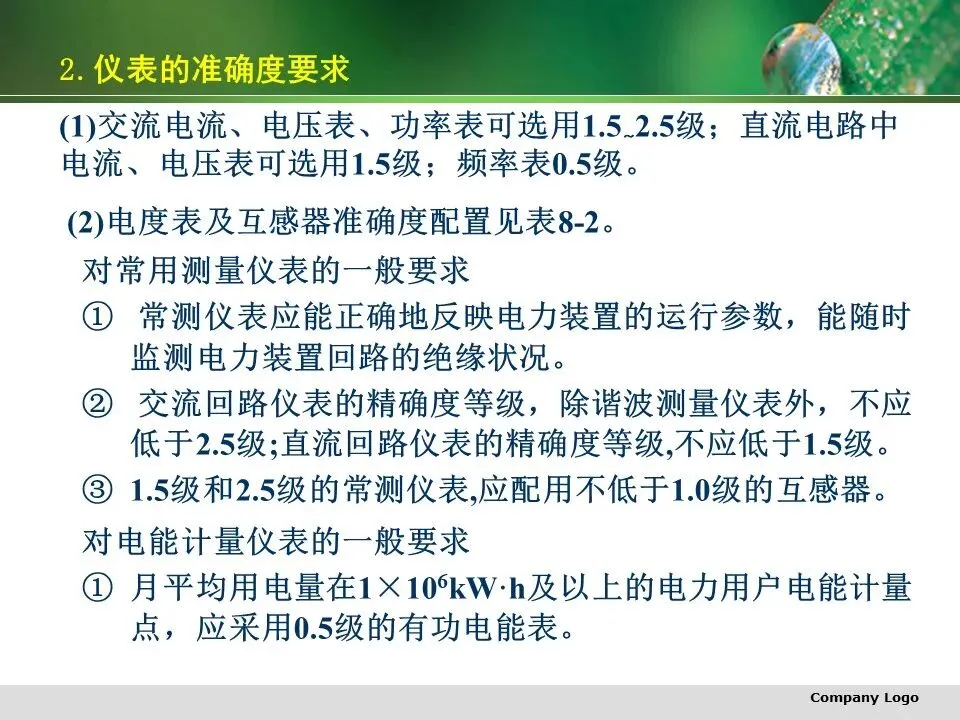 2. 仪表的准确度要求

(1)交流电流、电压表、功率表可选用1.5~2.5级；直流电路中电流、电压表可选用1.5级；频率表0.5级。

(2)电度表及互感器准确度配置见表8-2。

对常用测量仪表的一般要求

① 常测仪表应能正确地反映电力装置的运行参数，能随时监测电力装置回路的绝缘状况。

② 交流回路仪表的精确度等级，除谐波测量仪表外，不应低于2.5级;直流回路仪表的精确度等级,不应低于1.5级。

③ 1.5级和2.5级的常测仪表,应配用不低于1.0级的互感器。

对电能计量仪表的一般要求

① 月平均用电量在$1\times10^6$kW·h及以上的电力用户电能计量点，应采用0.5级的有功电能表。

Company Logo